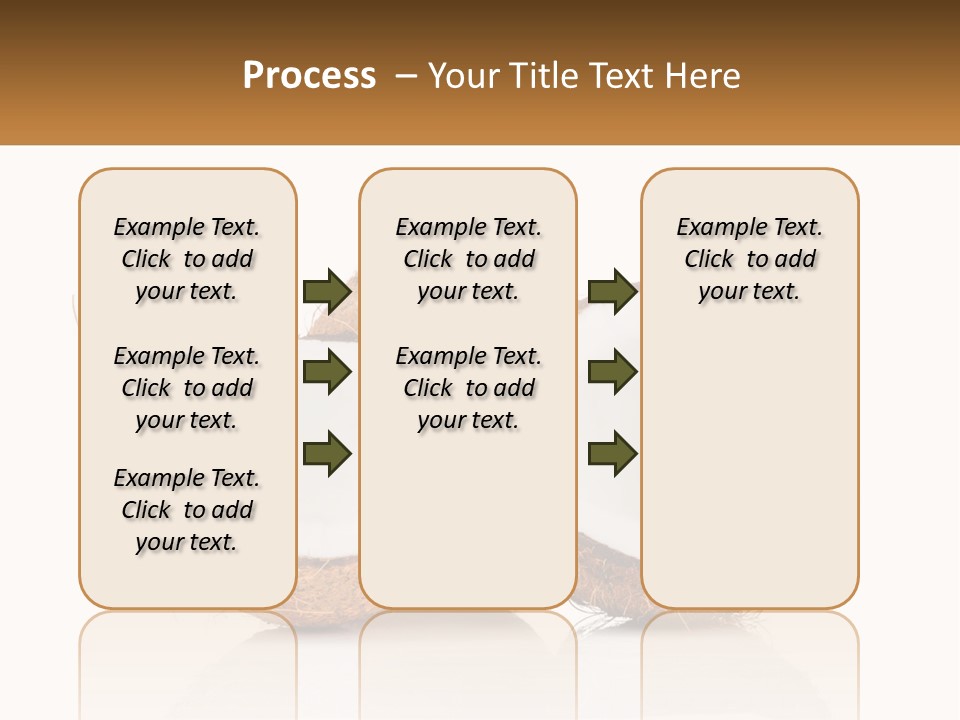 Process – Your Title Text Here

Example Text. Click to add your text.

Example Text. Click to add your text.

Example Text. Click to add your text.

Example Text. Click to add your text.

Example Text. Click to add your text.

Example Text. Click to add your text.